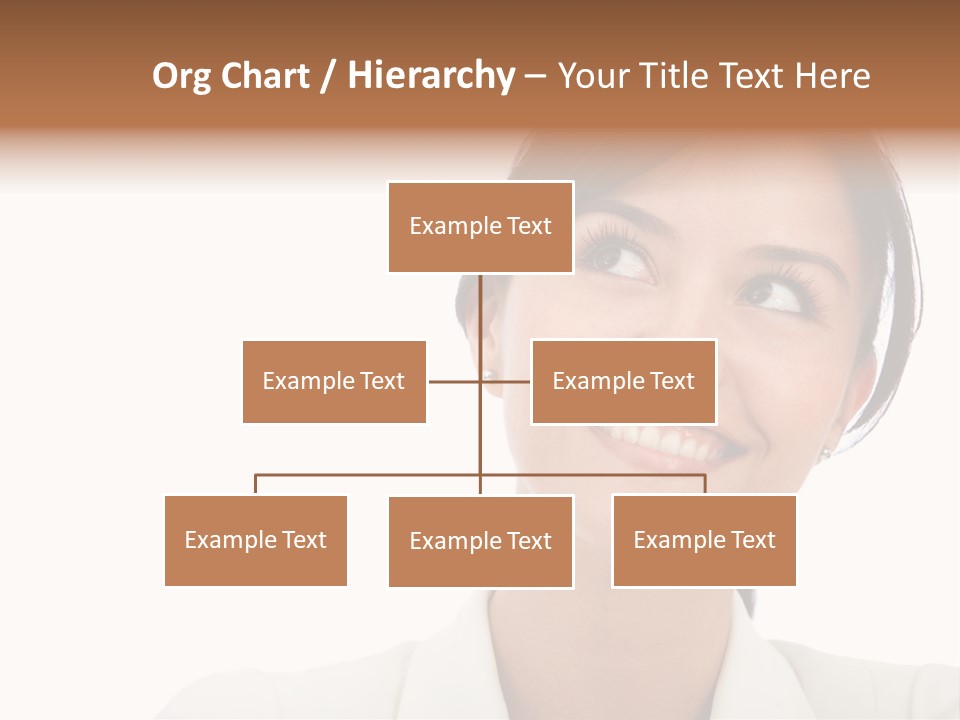 Org Chart / Hierarchy – Your Title Text Here

Example Text

Example Text

Example Text

Example Text

Example Text

Example Text